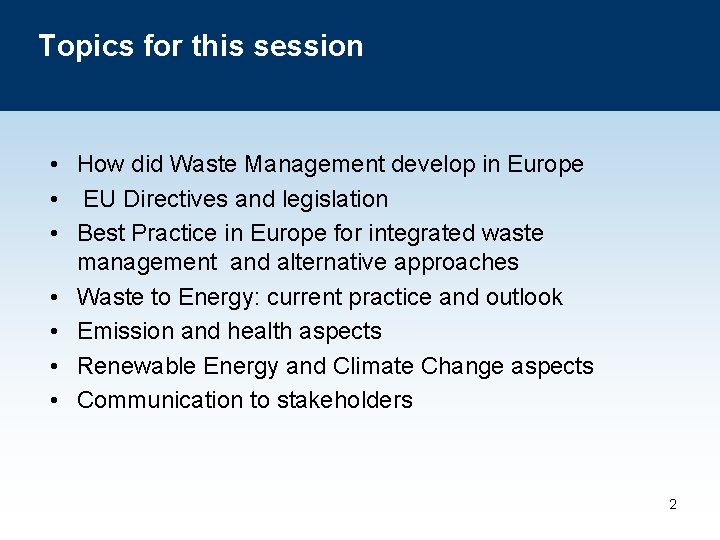 Topics for this session

• How did Waste Management develop in Europe
• EU Directives and legislation
• Best Practice in Europe for integrated waste management and alternative approaches
• Waste to Energy: current practice and outlook
• Emission and health aspects
• Renewable Energy and Climate Change aspects
• Communication to stakeholders

2